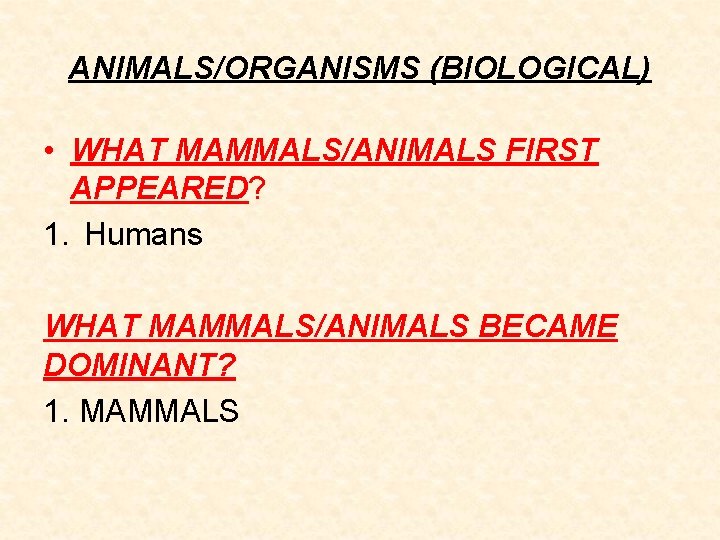 ANIMALS/ORGANISMS (BIOLOGICAL)

• WHAT MAMMALS/ANIMALS FIRST APPEARED?

1. Humans

WHAT MAMMALS/ANIMALS BECAME DOMINANT?

1. MAMMALS